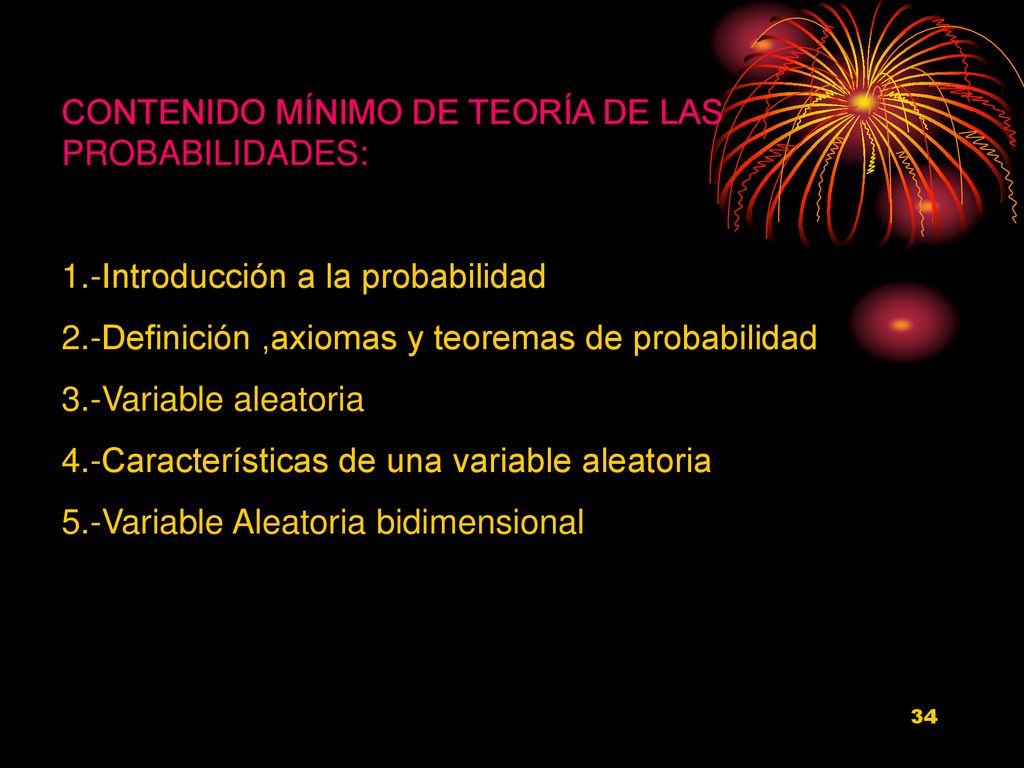 CONTENIDO MÍNIMO DE TEORÍA DE LAS PROBABILIDADES:

1.-Introducción a la probabilidad

2.-Definición ,axiomas y teoremas de probabilidad

3.-Variable aleatoria

4.-Características de una variable aleatoria

5.-Variable Aleatoria bidimensional

34